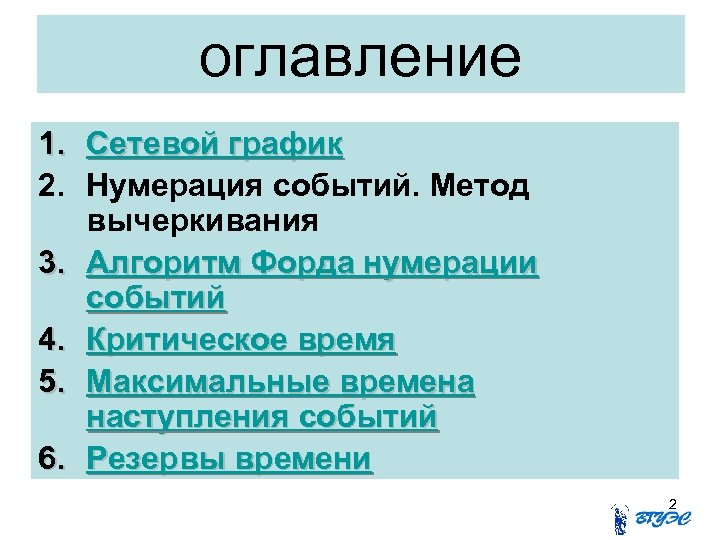 оглавление

1. Сетевой график
2. Нумерация событий. Метод вычеркивания
3. Алгоритм Форда нумерации событий
4. Критическое время
5. Максимальные времена наступления событий
6. Резервы времени

2

ВГУЭС